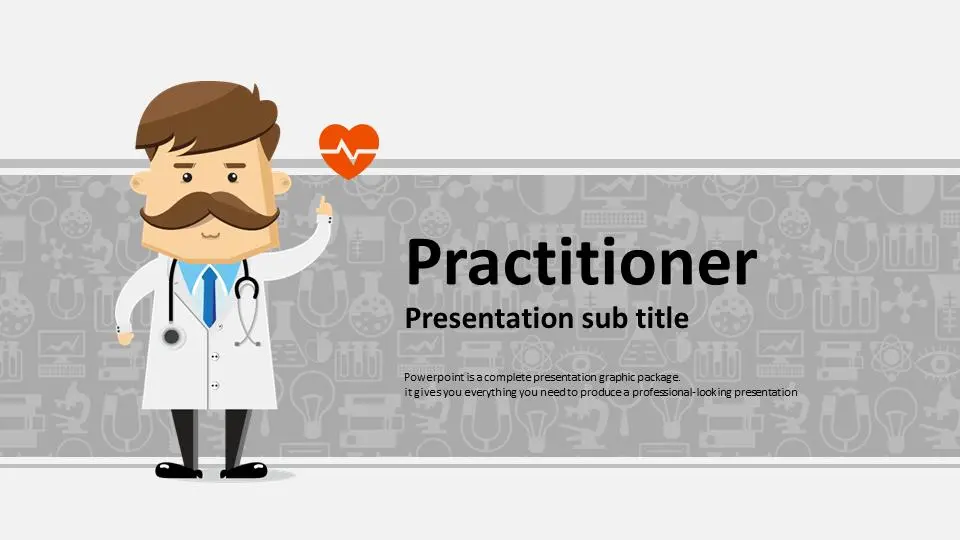 Practitioner

Presentation sub title

Powerpoint is a complete presentation graphic package.
it gives you everything you need to produce a professional-looking presentation